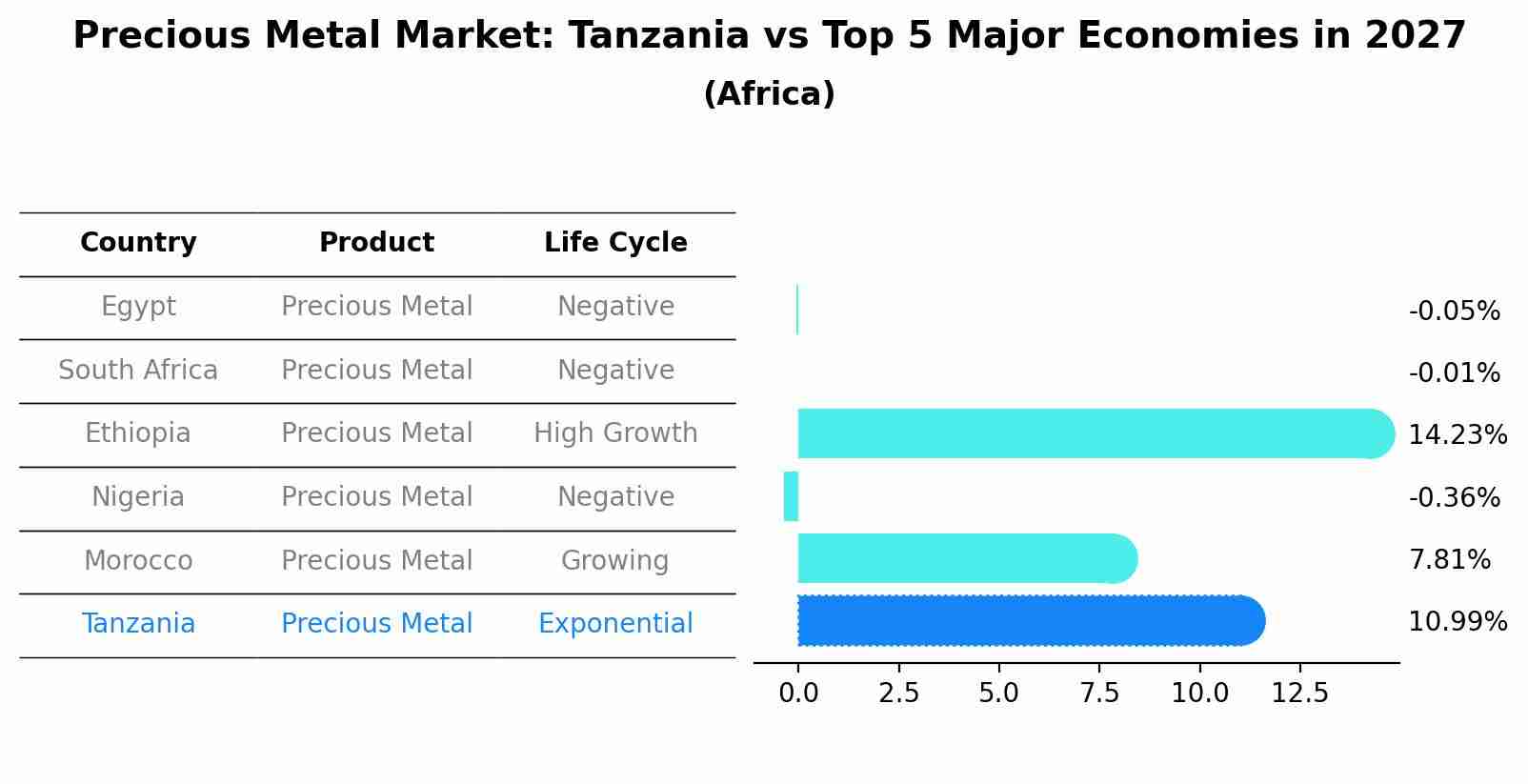 Precious Metal Market: Tanzania vs Top 5 Major Economies in 2027
(Africa)

| Country | Product | Life Cycle |
|---|---|---|
| Egypt | Precious Metal | Negative |
| South Africa | Precious Metal | Negative |
| Ethiopia | Precious Metal | High Growth |
| Nigeria | Precious Metal | Negative |
| Morocco | Precious Metal | Growing |
| Tanzania | Precious Metal | Exponential |

-0.05%
-0.01%
14.23%
-0.36%
7.81%
10.99%

0.0 2.5 5.0 7.5 10.0 12.5